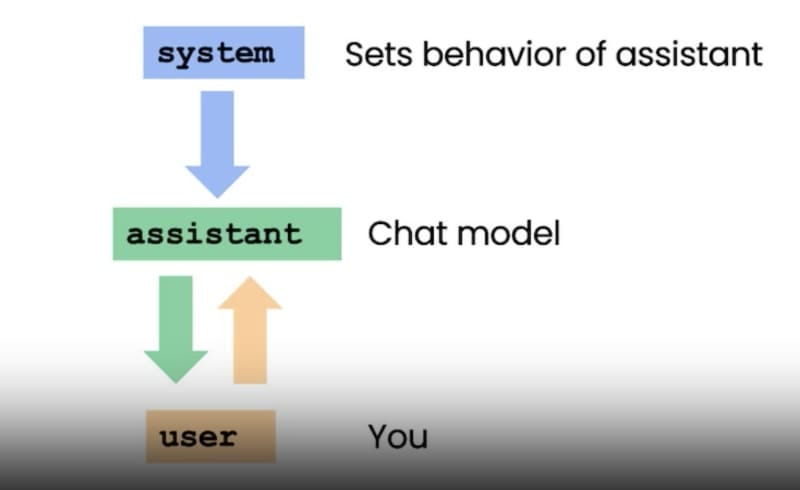 system Sets behavior of assistant

assistant Chat model

user You